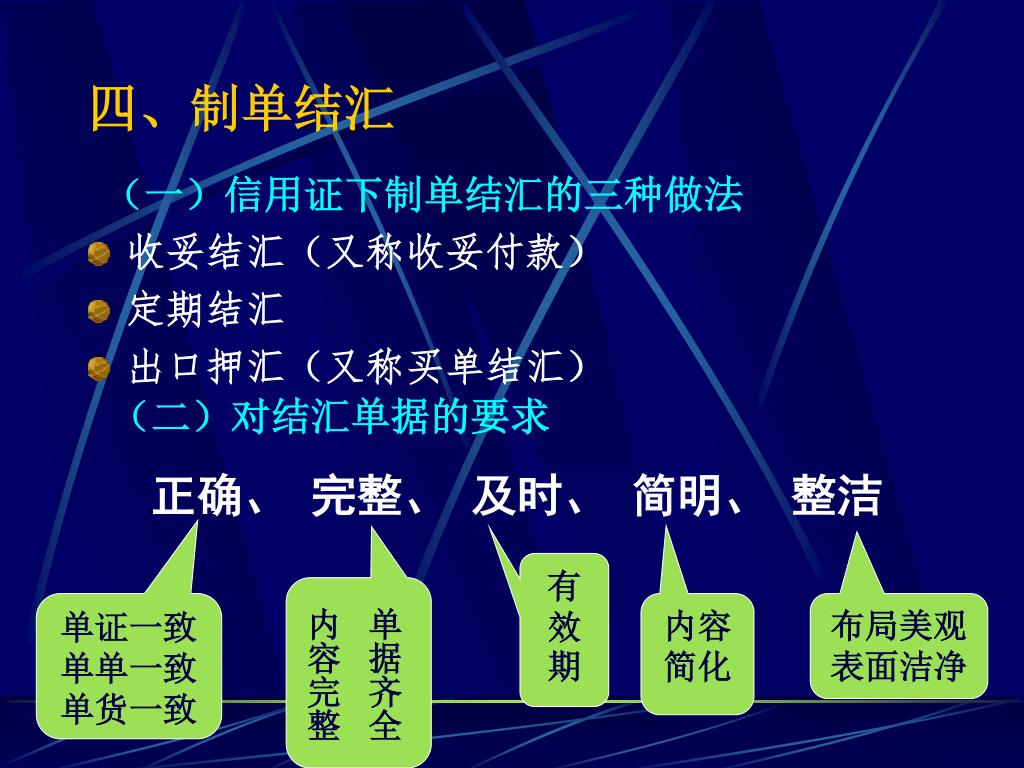 四、制单结汇

（一）信用证下制单结汇的三种做法

收妥结汇（又称收妥付款）

定期结汇

出口押汇（又称买单结汇）

（二）对结汇单据的要求

正确、 完整、 及时、 简明、 整洁

单证一致
单单一致
单货一致

单据齐全
内容完整

有效期

内容简化

布局美观
表面洁净